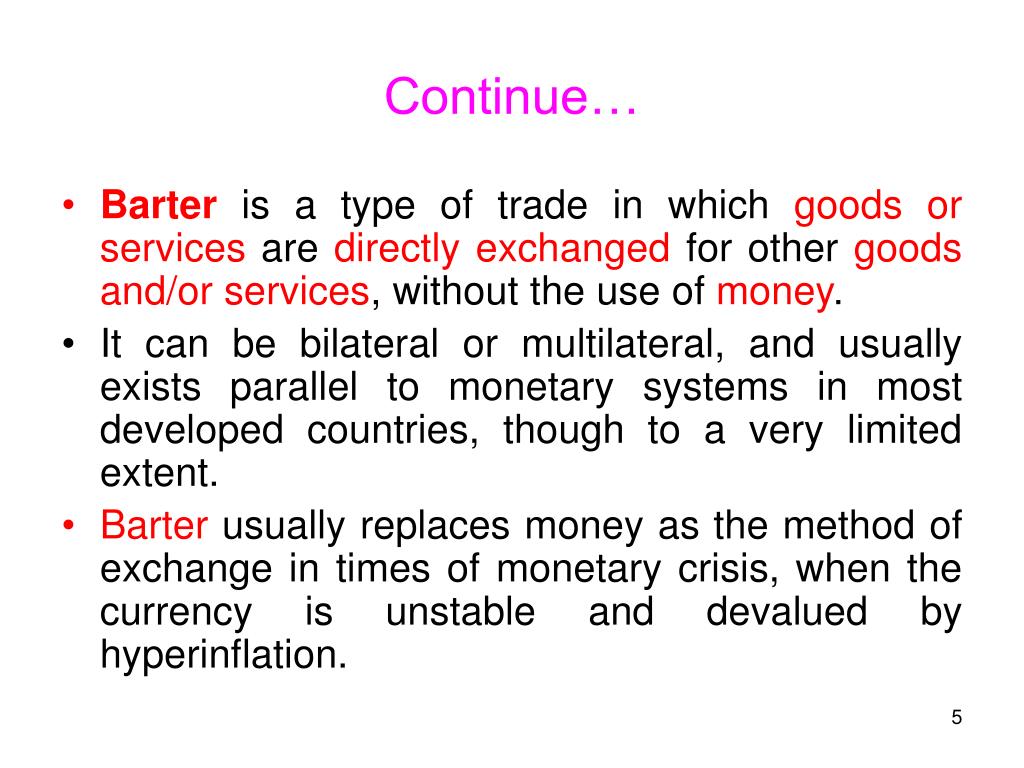 Continue…

• Barter is a type of trade in which goods or services are directly exchanged for other goods and/or services, without the use of money.
• It can be bilateral or multilateral, and usually exists parallel to monetary systems in most developed countries, though to a very limited extent.
• Barter usually replaces money as the method of exchange in times of monetary crisis, when the currency is unstable and devalued by hyperinflation.

5